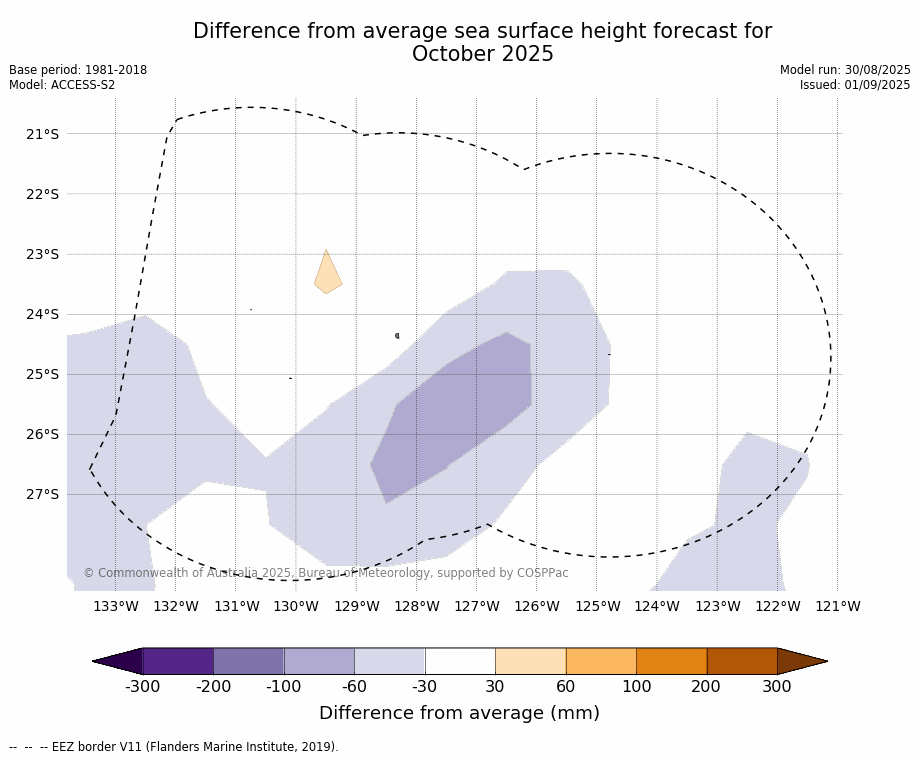 Difference from average sea surface height forecast for October 2025

Base period: 1981-2018
Model: ACCESS-S2

Model run: 30/08/2025
Issued: 01/09/2025

21°S
22°S
23°S
24°S
25°S
26°S
27°S

© Commonwealth of Australia 2025, Bureau of Meteorology, supported by COSPPac

133°W 132°W 131°W 130°W 129°W 128°W 127°W 126°W 125°W 124°W 123°W 122°W 121°W

-300 -200 -100 -60 -30 30 60 100 200 300

Difference from average (mm)

-- -- -- EEZ border V11 (Flanders Marine Institute, 2019).